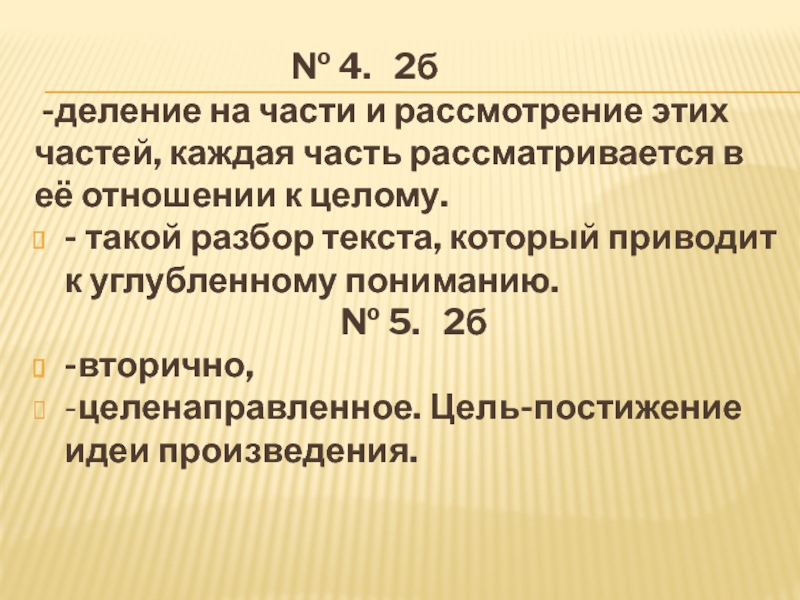 № 4. 2б

-деление на части и рассмотрение этих частей, каждая часть рассматривается в её отношении к целому.

- такой разбор текста, который приводит к углубленному пониманию.

№ 5. 2б

-вторично,

-целенаправленное. Цель-постижение идеи произведения.